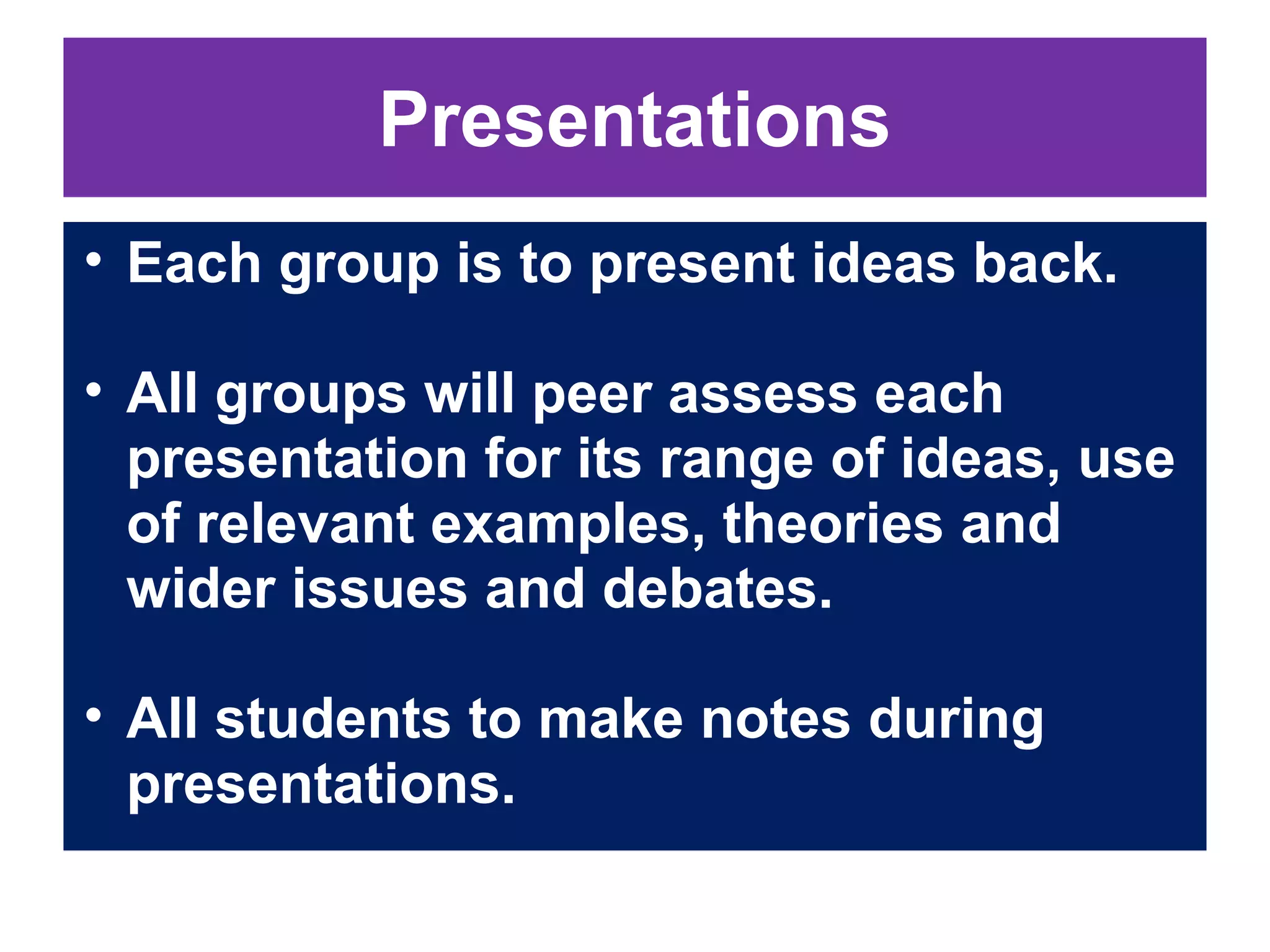 Presentations

• Each group is to present ideas back.

• All groups will peer assess each presentation for its range of ideas, use of relevant examples, theories and wider issues and debates.

• All students to make notes during presentations.